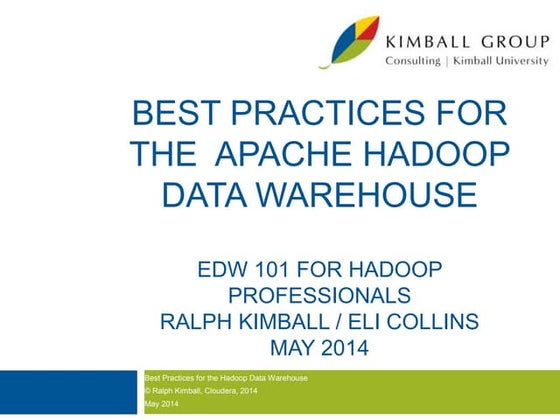 KIMBALL GROUP
Consulting | Kimball University

BEST PRACTICES FOR THE APACHE HADOOP DATA WAREHOUSE

EDW 101 FOR HADOOP PROFESSIONALS
RALPH KIMBALL / ELI COLLINS
MAY 2014

Best Practices for the Hadoop Data Warehouse
© Ralph Kimball, Cloudera, 2014
May 2014